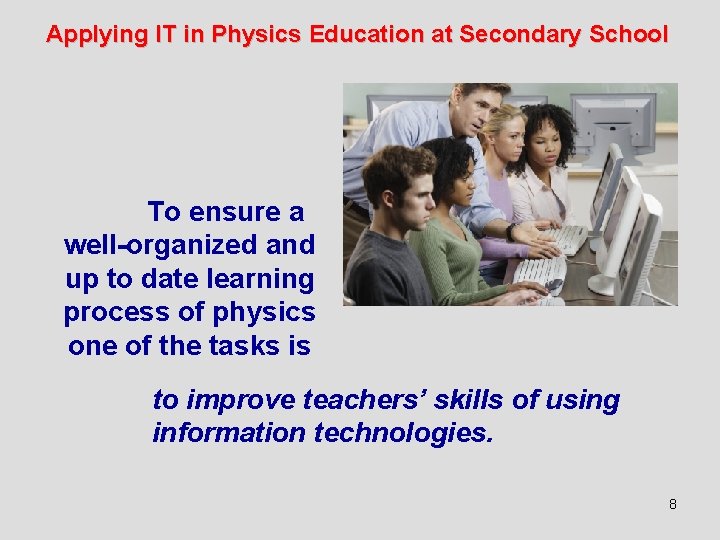 Applying IT in Physics Education at Secondary School

To ensure a well-organized and up to date learning process of physics one of the tasks is

to improve teachers’ skills of using information technologies.

8